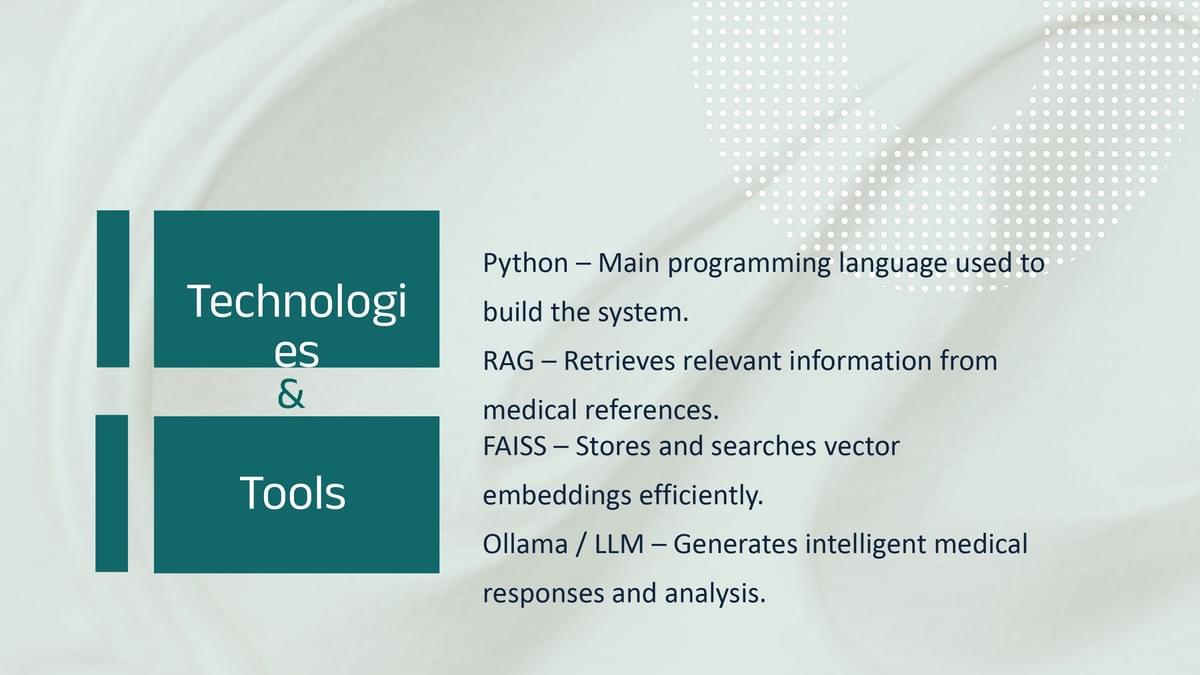 Technologies
&

Tools

Python – Main programming language used to build the system.

RAG – Retrieves relevant information from medical references.

FAISS – Stores and searches vector embeddings efficiently.

Ollama / LLM – Generates intelligent medical responses and analysis.